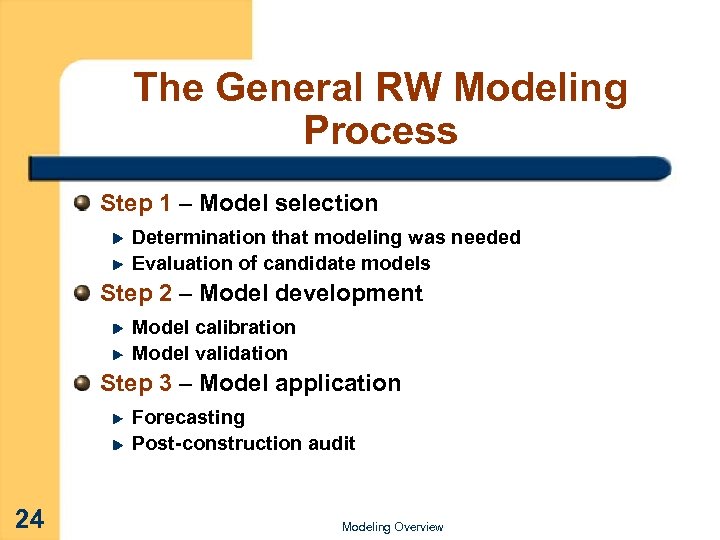 The General RW Modeling Process

Step 1 – Model selection

Determination that modeling was needed

Evaluation of candidate models

Step 2 – Model development

Model calibration

Model validation

Step 3 – Model application

Forecasting

Post-construction audit

24

Modeling Overview